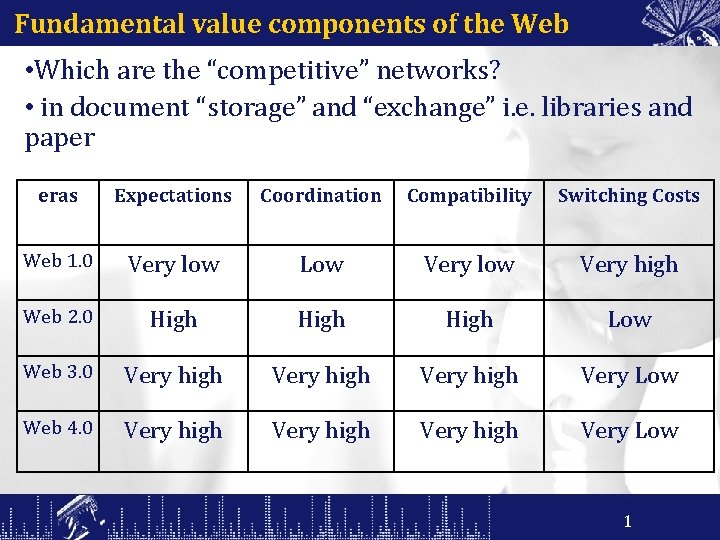 Fundamental value components of the Web

•Which are the “competitive” networks?

• in document “storage” and “exchange” i.e. libraries and paper

| eras | Expectations | Coordination | Compatibility | Switching Costs |
|---|---|---|---|---|
| Web 1.0 | Very low | Low | Very low | Very high |
| Web 2.0 | High | High | High | Low |
| Web 3.0 | Very high | Very high | Very high | Very Low |
| Web 4.0 | Very high | Very high | Very high | Very Low |

1